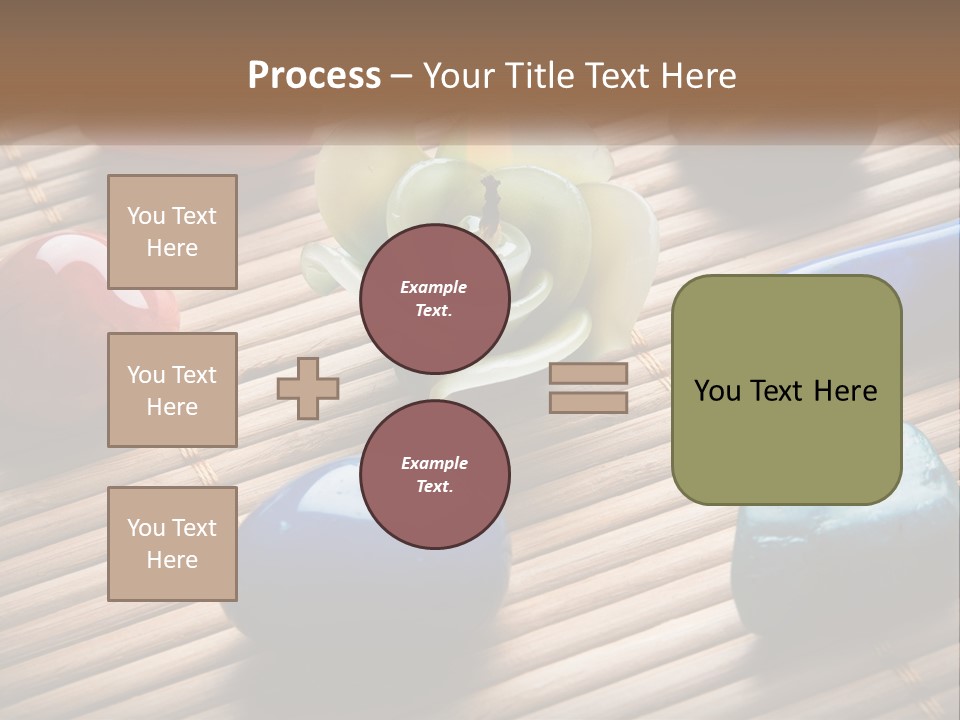 Process – Your Title Text Here

You Text Here

You Text Here

You Text Here

Example Text.

Example Text.

You Text Here